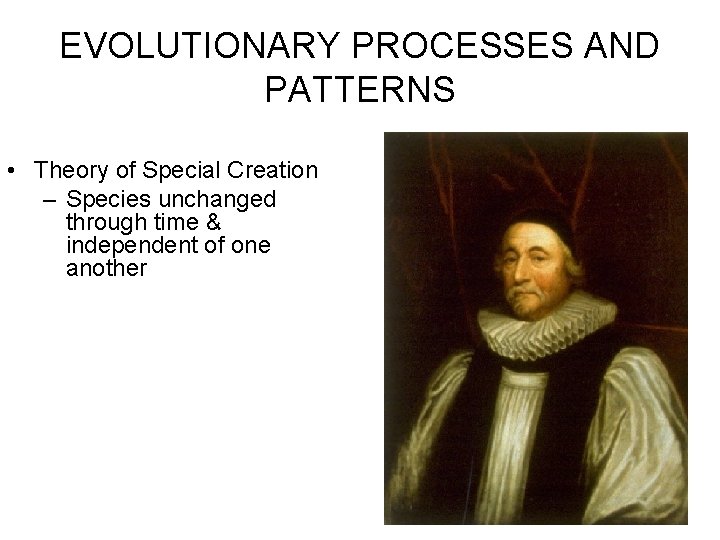 EVOLUTIONARY PROCESSES AND PATTERNS

• Theory of Special Creation
  – Species unchanged through time & independent of one another